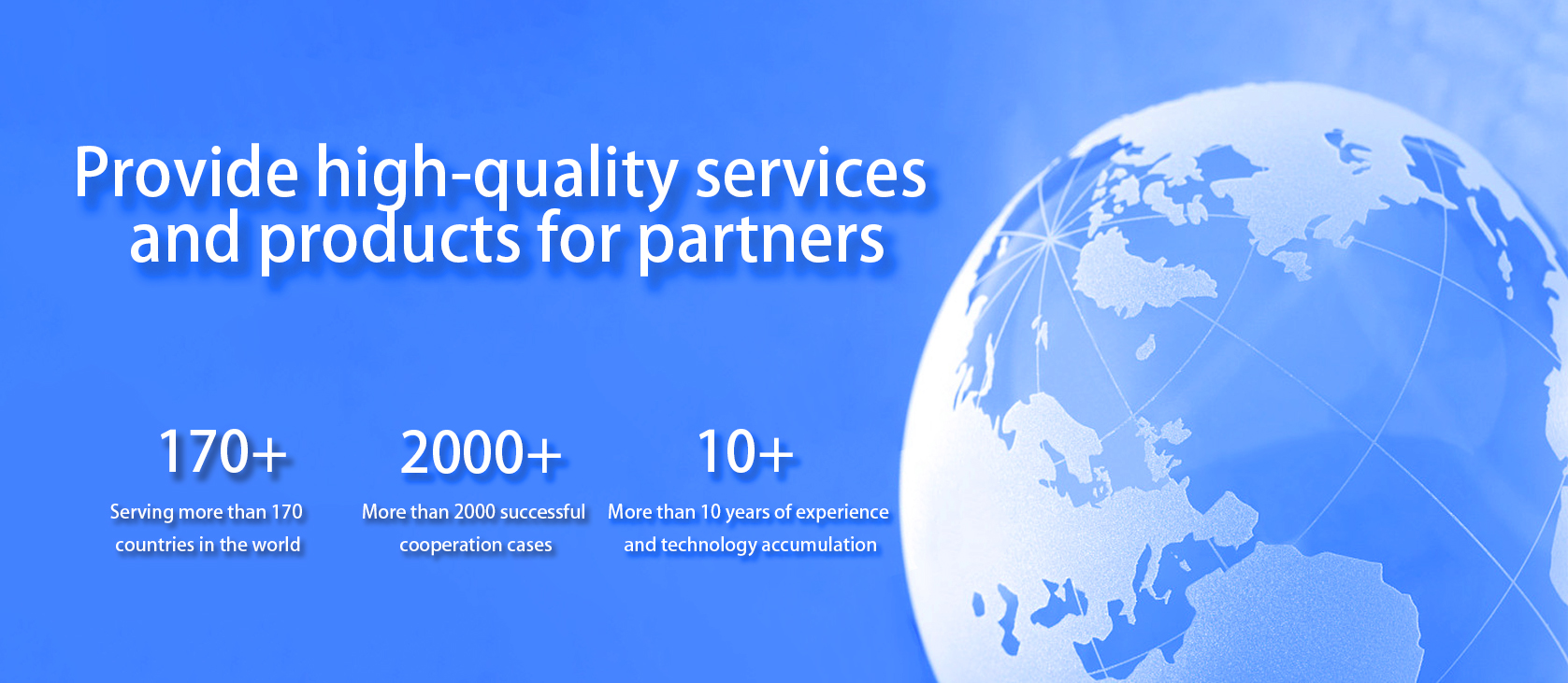 Provide high-quality services and products for partners

170+
Serving more than 170 countries in the world

2000+
More than 2000 successful cooperation cases

10+
More than 10 years of experience and technology accumulation